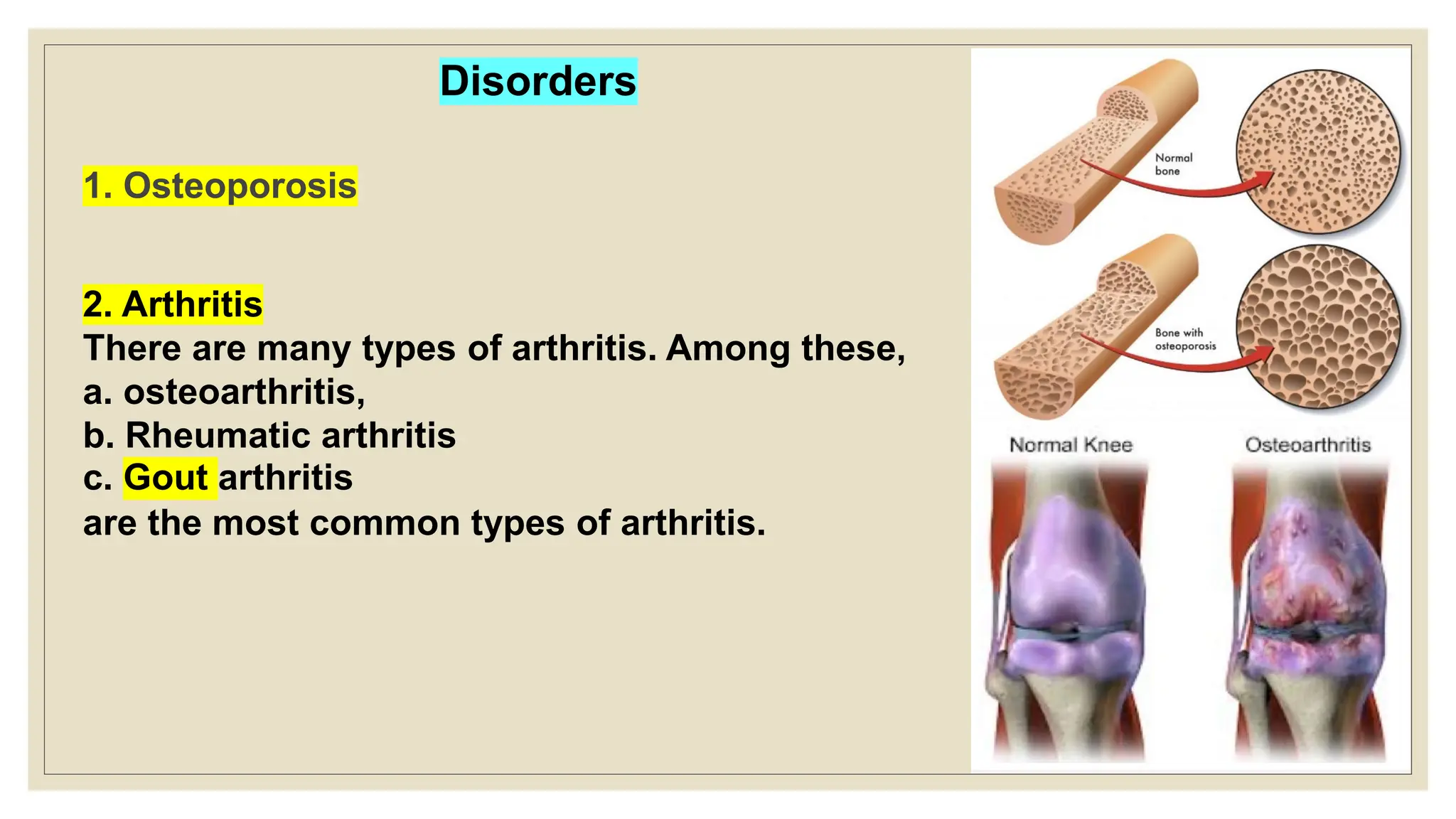 Disorders

1. Osteoporosis

2. Arthritis
There are many types of arthritis. Among these,
a. osteoarthritis,
b. Rheumatic arthritis
c. Gout arthritis
are the most common types of arthritis.

Normal bone

Bone with osteoporosis

Normal Knee

Osteoarthritis